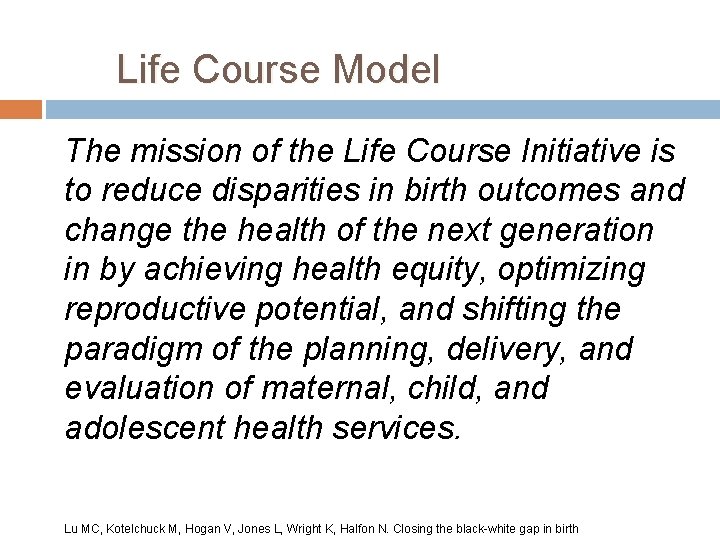 Life Course Model

The mission of the Life Course Initiative is to reduce disparities in birth outcomes and change the health of the next generation in by achieving health equity, optimizing reproductive potential, and shifting the paradigm of the planning, delivery, and evaluation of maternal, child, and adolescent health services.

Lu MC, Kotelchuck M, Hogan V, Jones L, Wright K, Halfon N. Closing the black-white gap in birth